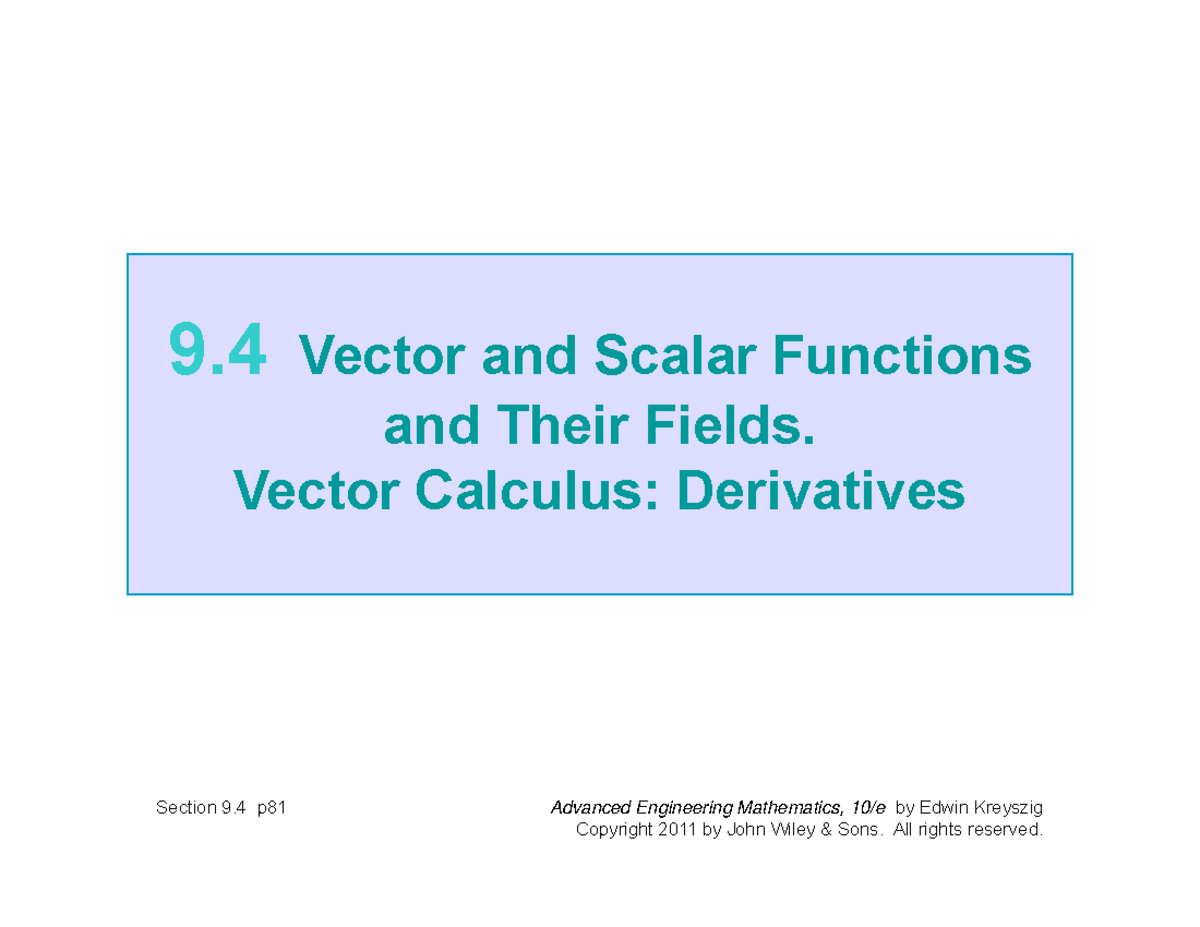 9.4 Vector and Scalar Functions and Their Fields.
Vector Calculus: Derivatives

Section 9.4 p81

Advanced Engineering Mathematics, 10/e by Edwin Kreyszig
Copyright 2011 by John Wiley & Sons. All rights reserved.